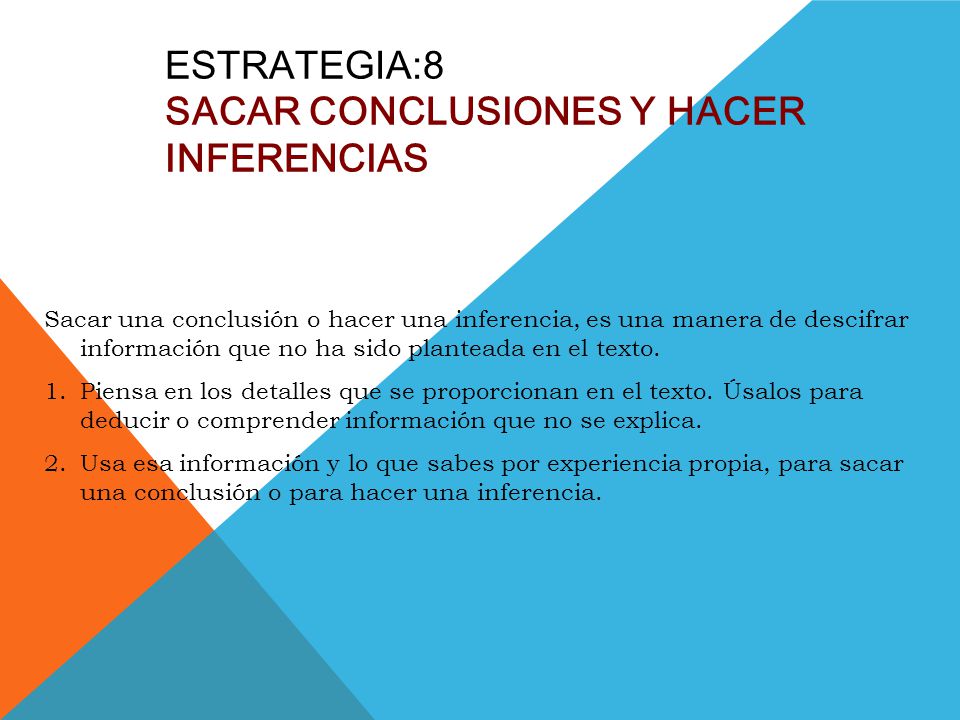 ESTRATEGIA:8
SACAR CONCLUSIONES Y HACER INFERENCIAS

Sacar una conclusión o hacer una inferencia, es una manera de descifrar información que no ha sido planteada en el texto.

1. Piensa en los detalles que se proporcionan en el texto. Úsalos para deducir o comprender información que no se explica.

2. Usa esa información y lo que sabes por experiencia propia, para sacar una conclusión o para hacer una inferencia.